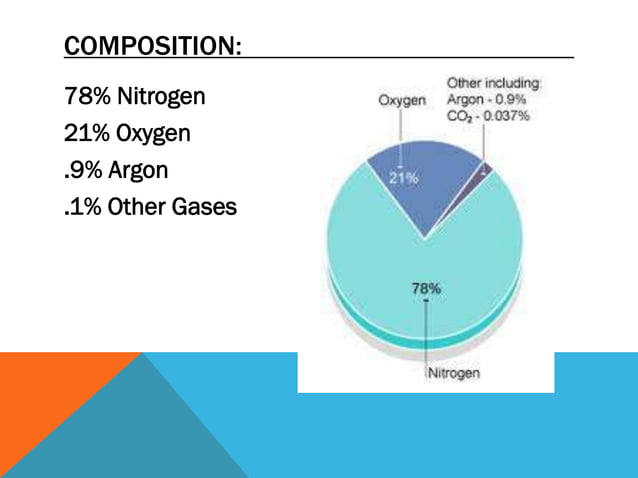 COMPOSITION:

78% Nitrogen
21% Oxygen
.9% Argon
.1% Other Gases

Oxygen

Other including:
Argon - 0.9%
$CO_2$ - 0.037%

21%

78%

Nitrogen